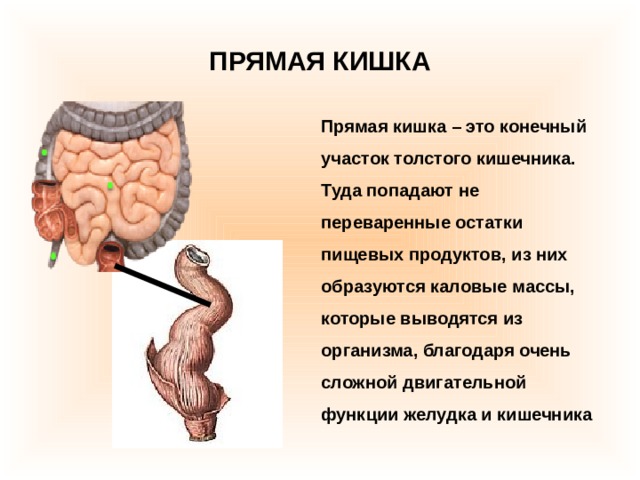 ПРЯМАЯ КИШКА

Прямая кишка – это конечный участок толстого кишечника. Туда попадают не переваренные остатки пищевых продуктов, из них образуются каловые массы, которые выводятся из организма, благодаря очень сложной двигательной функции желудка и кишечника